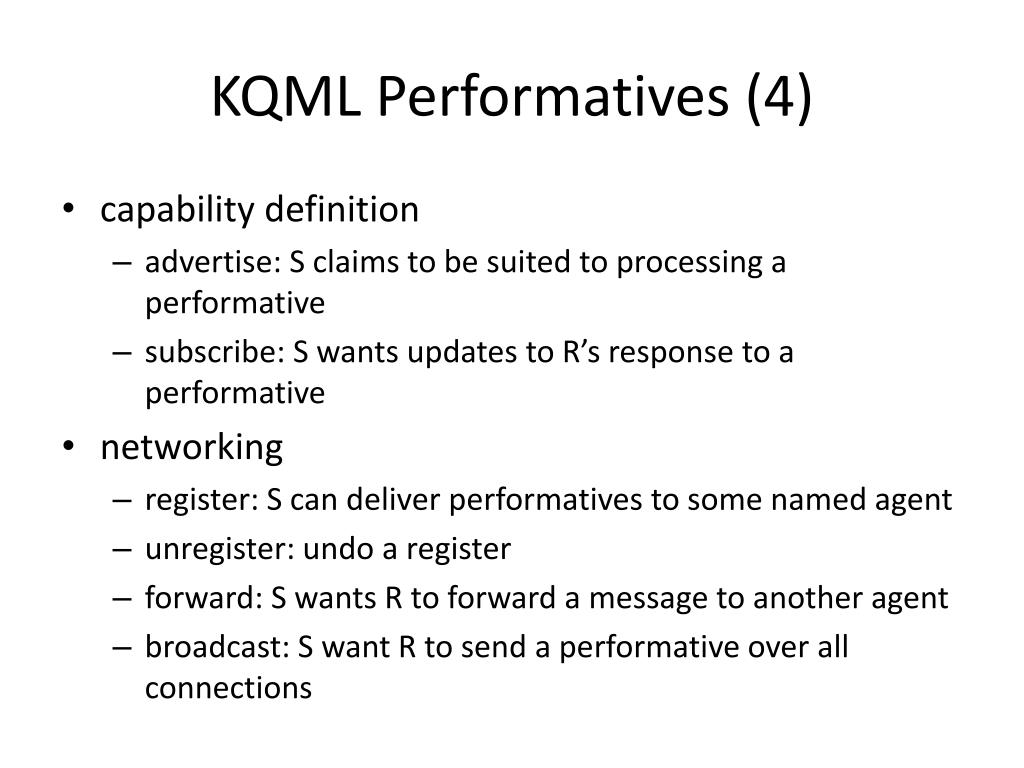 KQML Performatives (4)

• capability definition
– advertise: S claims to be suited to processing a performative
– subscribe: S wants updates to R’s response to a performative

• networking
– register: S can deliver performatives to some named agent
– unregister: undo a register
– forward: S wants R to forward a message to another agent
– broadcast: S want R to send a performative over all connections